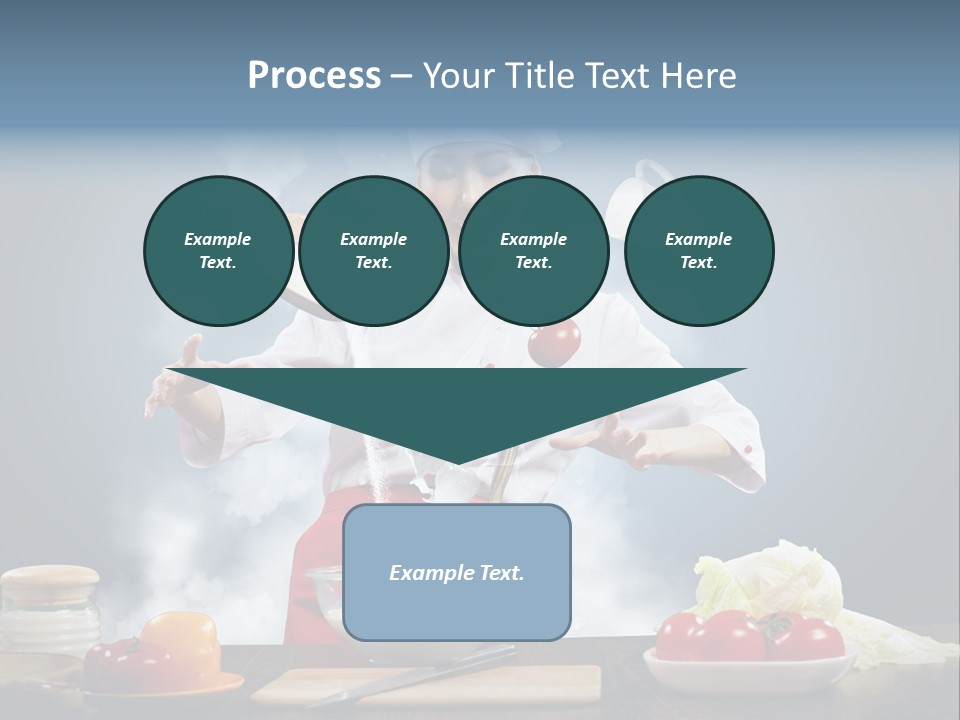 Process – Your Title Text Here

Example Text.

Example Text.

Example Text.

Example Text.

Example Text.